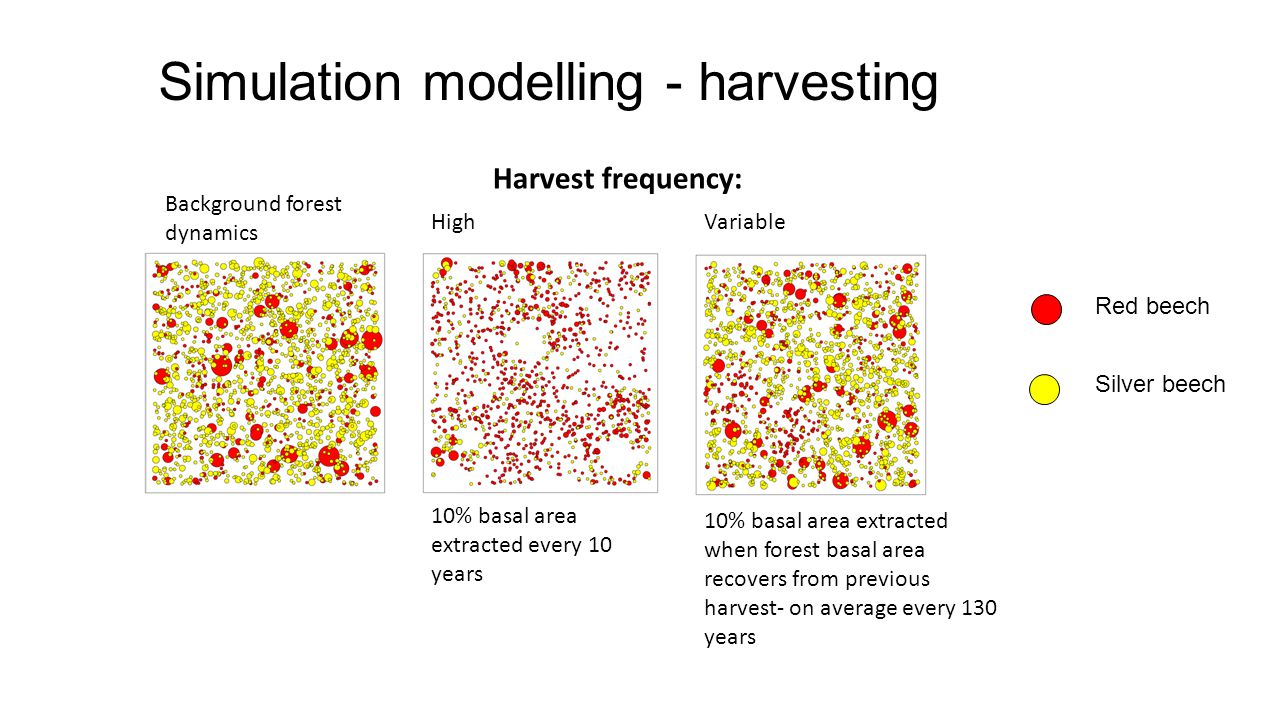 Simulation modelling - harvesting

Harvest frequency:

Background forest dynamics

High

Variable

Red beech

Silver beech

10% basal area extracted every 10 years

10% basal area extracted when forest basal area recovers from previous harvest- on average every 130 years